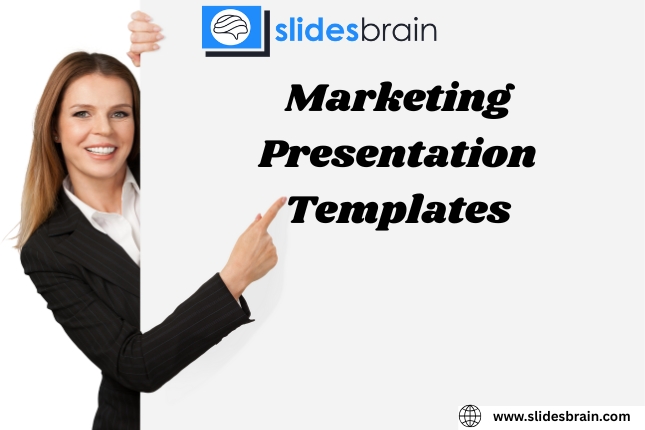 slidesbrain

Marketing Presentation Templates

www.slidesbrain.com